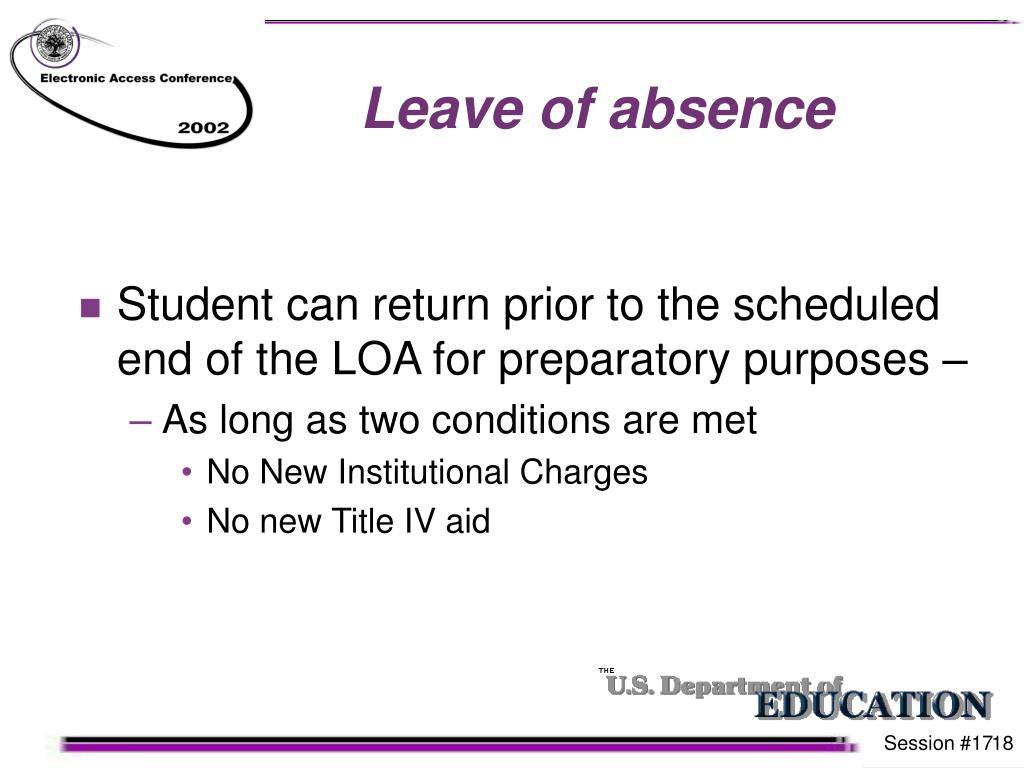 Electronic Access Conference
2002

Leave of absence

Student can return prior to the scheduled end of the LOA for preparatory purposes –
– As long as two conditions are met
• No New Institutional Charges
• No new Title IV aid

THE
U.S. Department of
EDUCATION

Session #1718